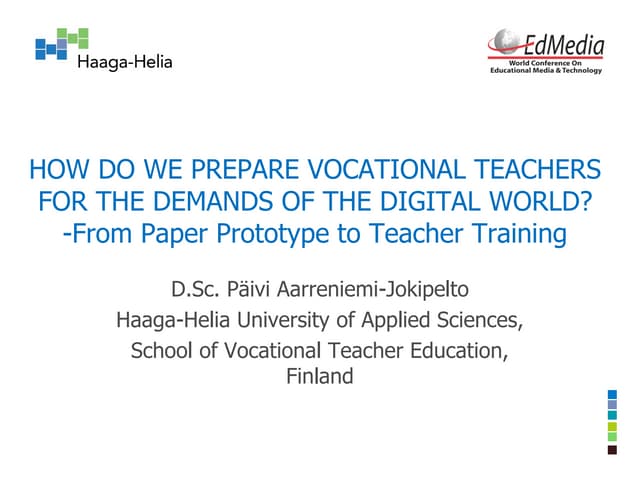 Haaga-Helia

EdMedia
World Conference On
Educational Media & Technology

HOW DO WE PREPARE VOCATIONAL TEACHERS FOR THE DEMANDS OF THE DIGITAL WORLD? -From Paper Prototype to Teacher Training

D.Sc. Päivi Aarreniemi-Jokipelto
Haaga-Helia University of Applied Sciences,
School of Vocational Teacher Education,
Finland